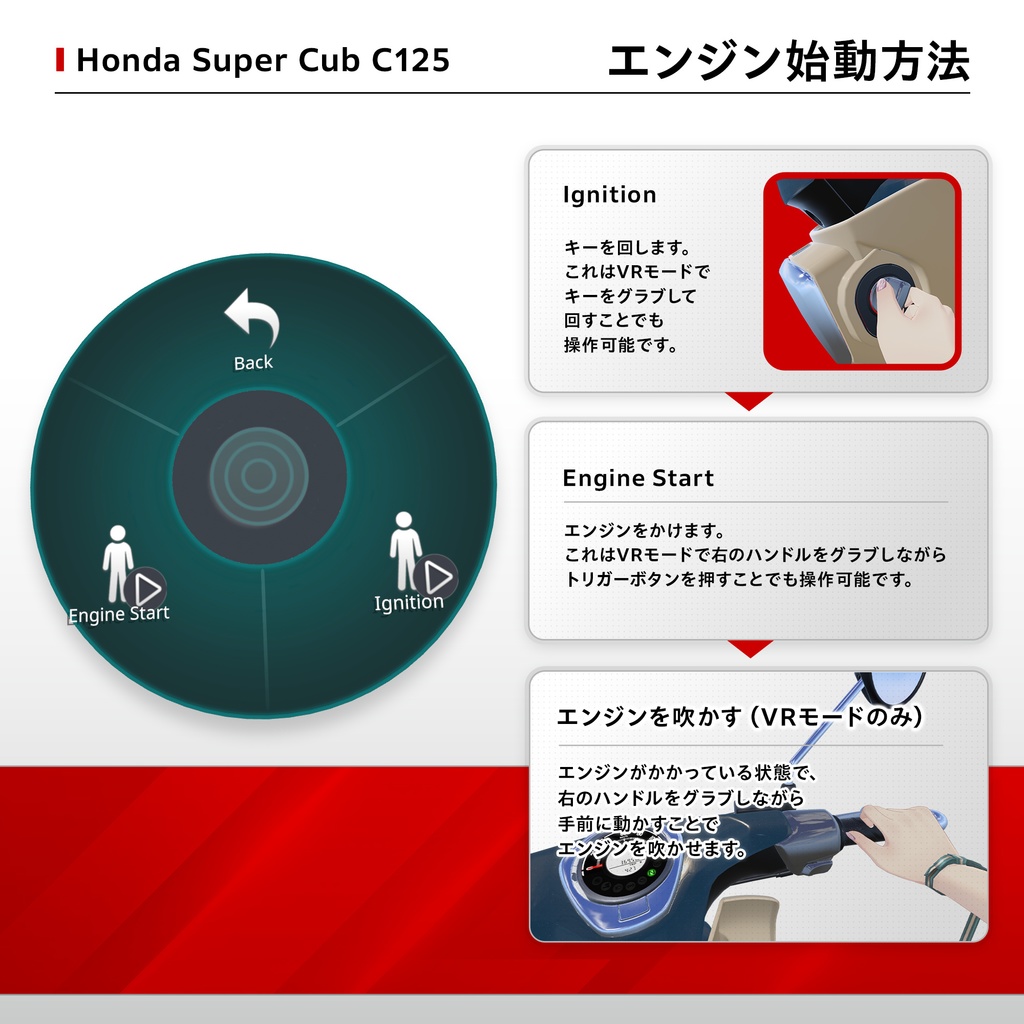 Honda Super Cub C125

エンジン始動方法

Back

Engine Start

Ignition

Ignition

キーを回します。
これはVRモードで
キーをグラブして
回すことでも
操作可能です。

Engine Start

エンジンをかけます。
これはVRモードで右のハンドルをグラブしながら
トリガーボタンを押すことでも操作可能です。

エンジンを吹かす（VRモードのみ）

エンジンがかかっている状態で、
右のハンドルをグラブしながら
手前に動かすことで
エンジンを吹かせます。